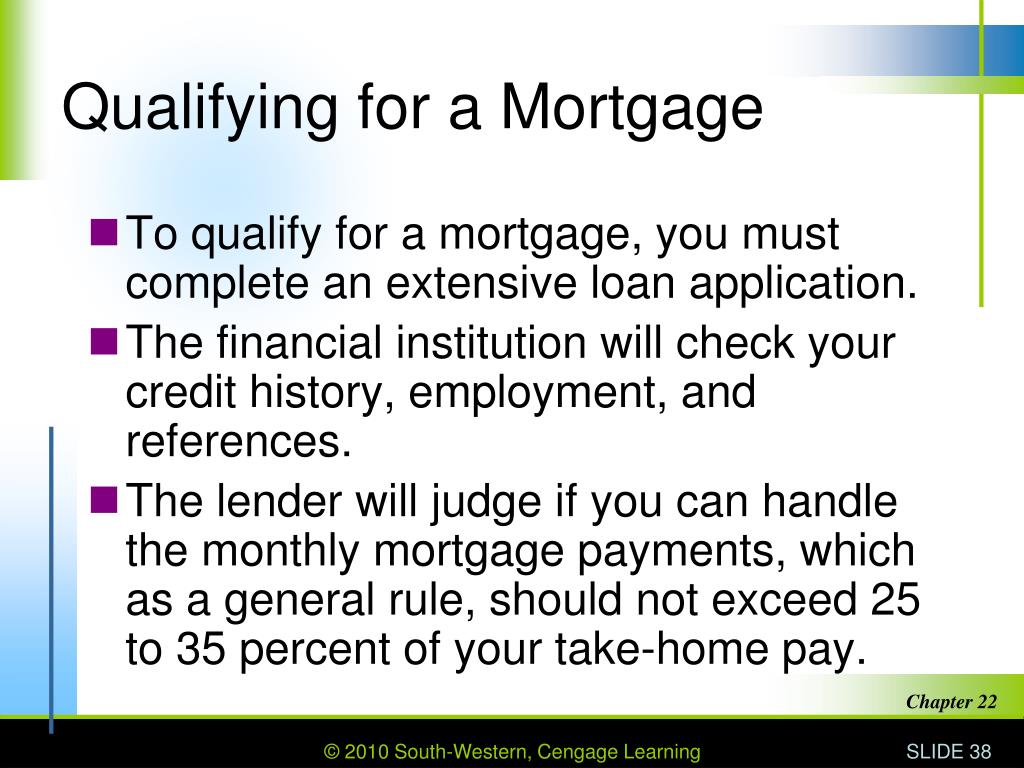 Qualifying for a Mortgage

To qualify for a mortgage, you must complete an extensive loan application.

The financial institution will check your credit history, employment, and references.

The lender will judge if you can handle the monthly mortgage payments, which as a general rule, should not exceed 25 to 35 percent of your take-home pay.

Chapter 22

© 2010 South-Western, Cengage Learning

SLIDE 38